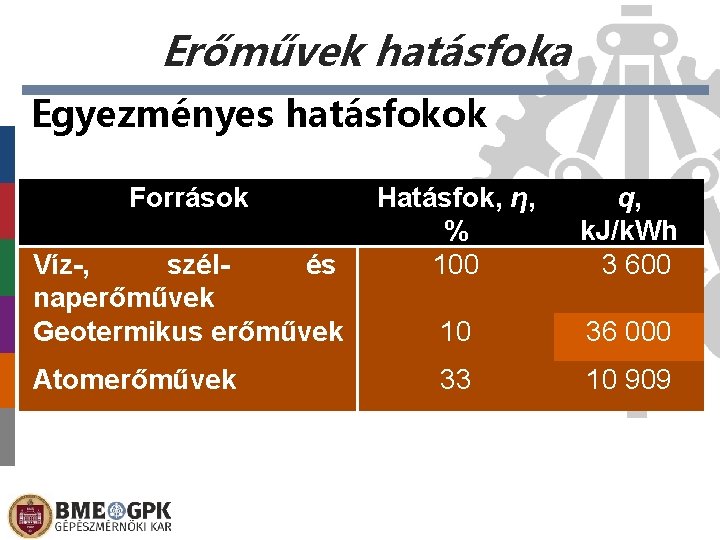 Erőművek hatásfoka

Egyezményes hatásfokok

| Források | Hatásfok, $\eta$, % | $q$, kJ/kWh |
|---|---|---|
| Víz-, szél- és naperőművek | 100 | 3 600 |
| Geotermikus erőművek | 10 | 36 000 |
| Atomerőművek | 33 | 10 909 |

BME GPK
GÉPÉSZMÉRNÖKI KAR